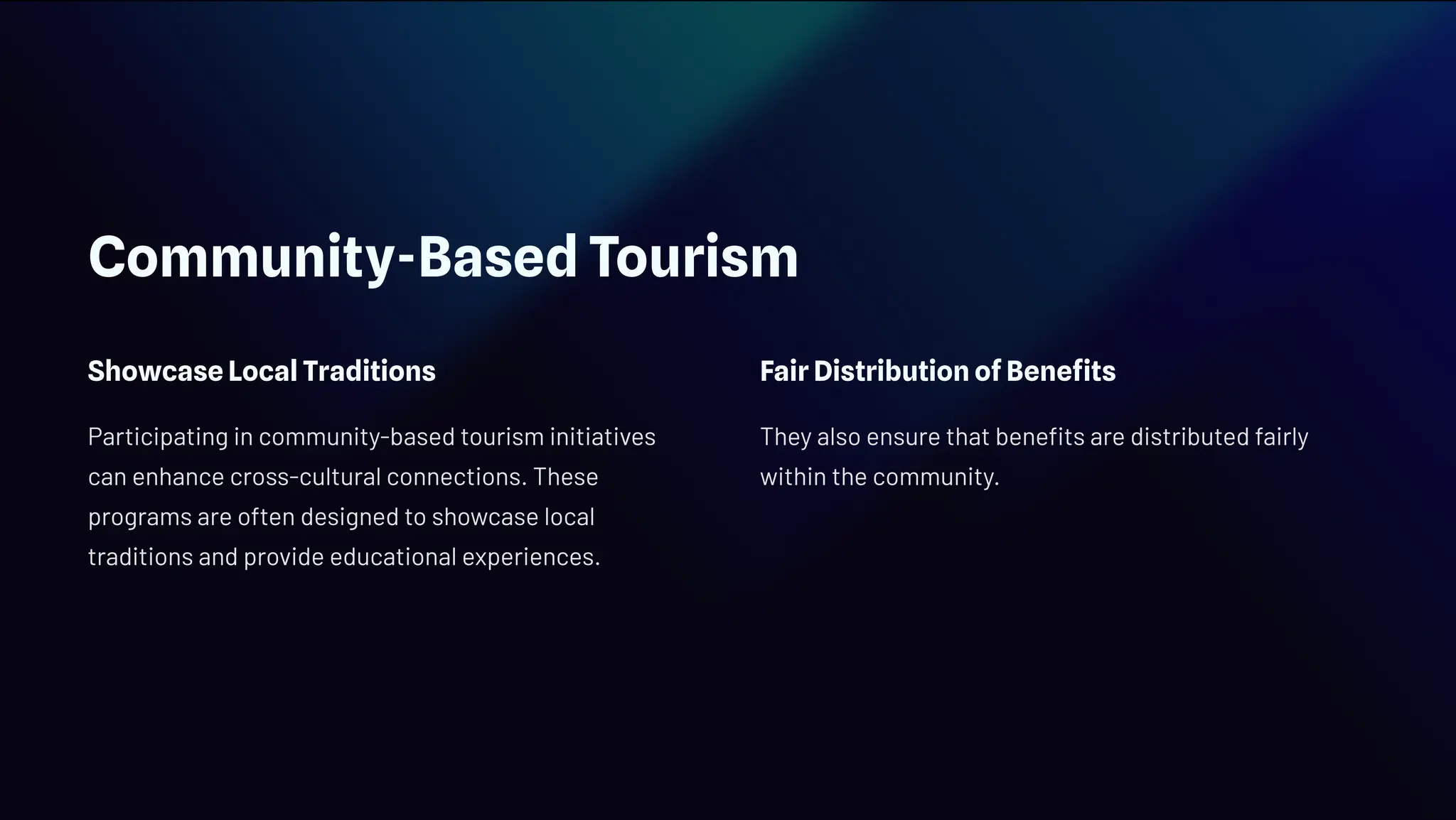 Community-Based Tourism

Showcase Local Traditions

Participating in community-based tourism initiatives can enhance cross-cultural connections. These programs are often designed to showcase local traditions and provide educational experiences.

Fair Distribution of Benefits

They also ensure that benefits are distributed fairly within the community.